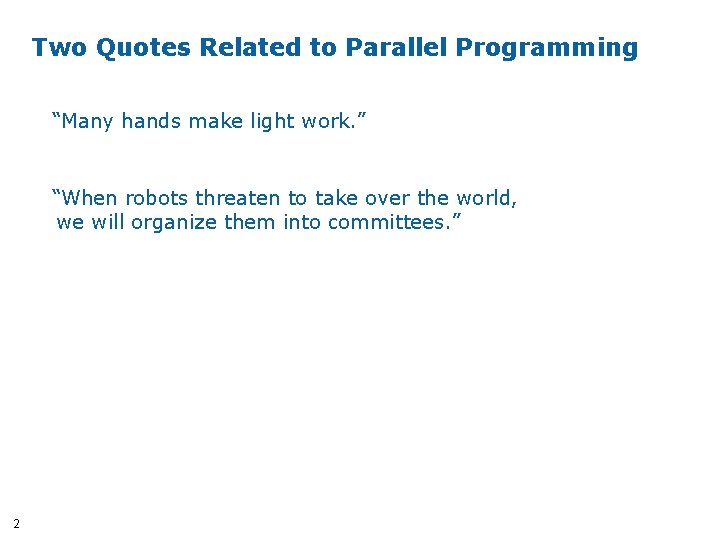 Two Quotes Related to Parallel Programming

“Many hands make light work.”

“When robots threaten to take over the world, we will organize them into committees.”

2